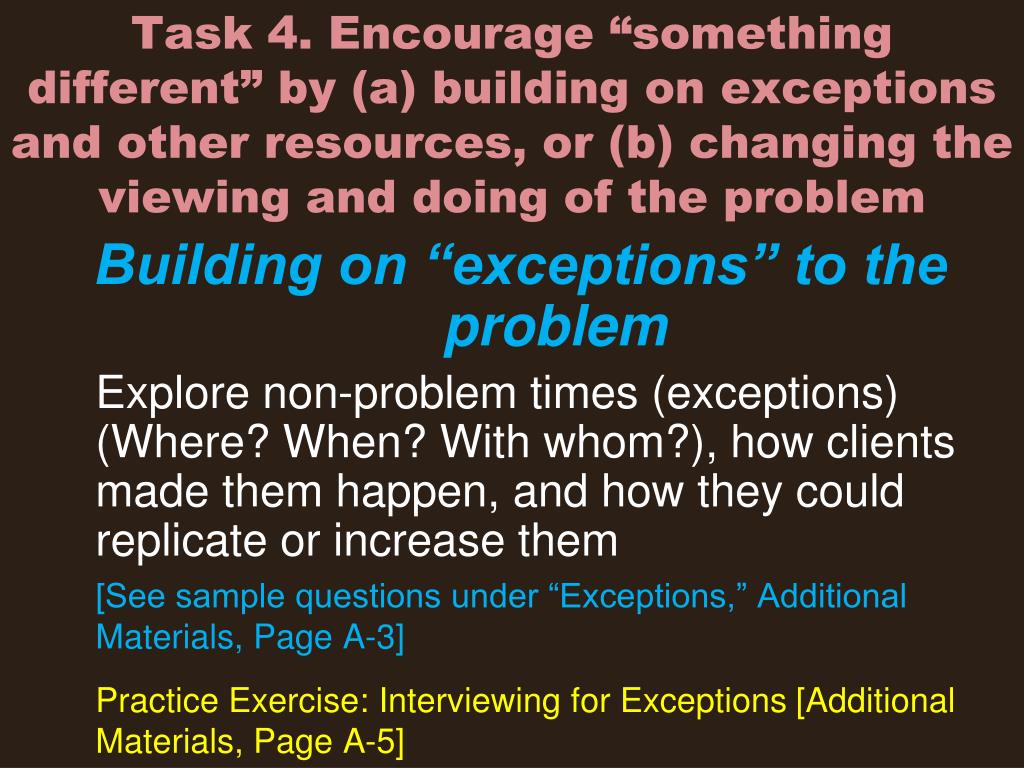 Task 4. Encourage “something different” by (a) building on exceptions and other resources, or (b) changing the viewing and doing of the problem

Building on “exceptions” to the problem

Explore non-problem times (exceptions) (Where? When? With whom?), how clients made them happen, and how they could replicate or increase them

[See sample questions under “Exceptions,” Additional Materials, Page A-3]

Practice Exercise: Interviewing for Exceptions [Additional Materials, Page A-5]